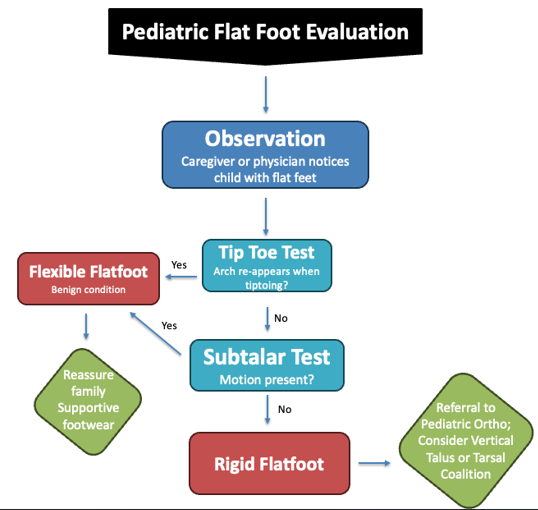 Pediatric Flat Foot Evaluation

Observation
Caregiver or physician notices child with flat feet

Tip Toe Test
Arch re-appears when tiptoing?

Yes

Flexible Flatfoot
Benign condition

No

Yes

Subtalar Test
Motion present?

Reassure family Supportive footwear

No

Rigid Flatfoot

Referral to Pediatric Ortho; Consider Vertical Talus or Tarsal Coalition